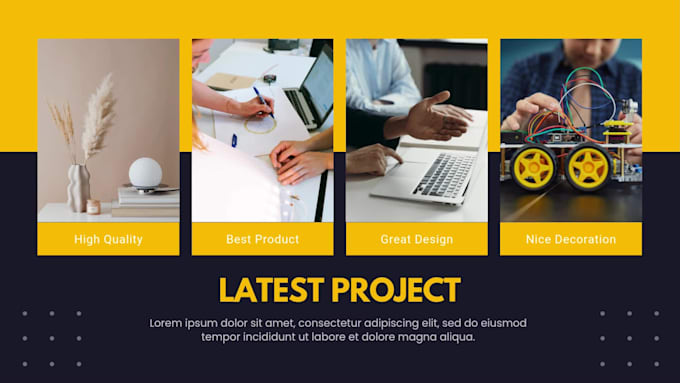 High Quality

Best Product

Great Design

Nice Decoration

LATEST PROJECT

Lorem ipsum dolor sit amet, consectetur adipiscing elit, sed do eiusmod tempor incididunt ut labore et dolore magna aliqua.